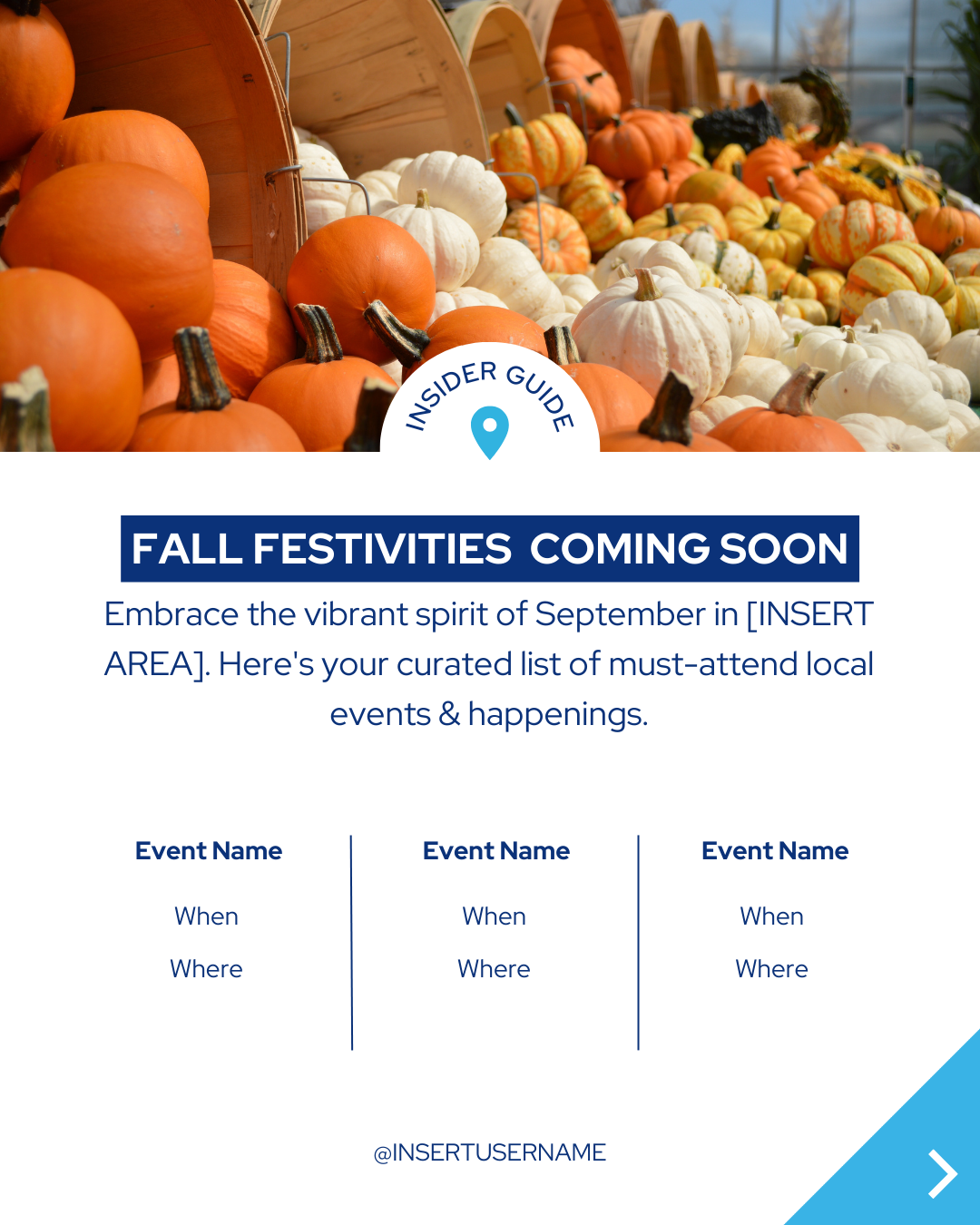 INSIDER GUIDE

FALL FESTIVITIES COMING SOON

Embrace the vibrant spirit of September in [INSERT AREA]. Here's your curated list of must-attend local events & happenings.

Event Name

When

Where

Event Name

When

Where

Event Name

When

Where

@INSERTUSERNAME